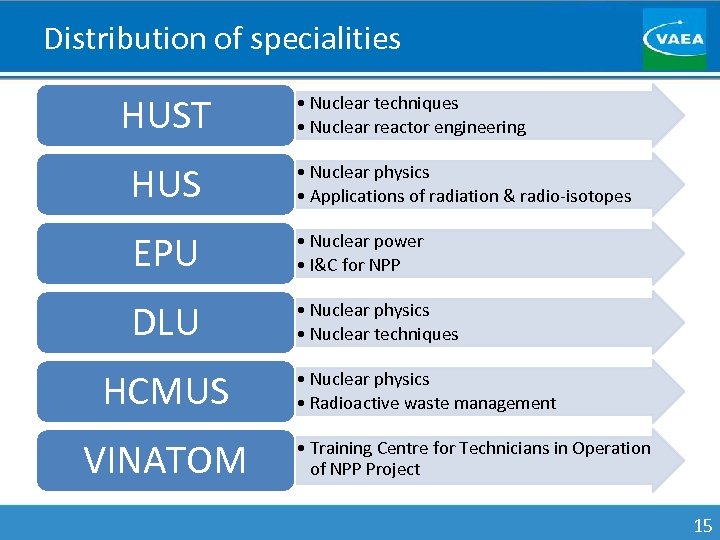 Distribution of specialities

VAEA

HUST
• Nuclear techniques
• Nuclear reactor engineering

HUS
• Nuclear physics
• Applications of radiation & radio-isotopes

EPU
• Nuclear power
• I&C for NPP

DLU
• Nuclear physics
• Nuclear techniques

HCMUS
• Nuclear physics
• Radioactive waste management

VINATOM
• Training Centre for Technicians in Operation of NPP Project

15